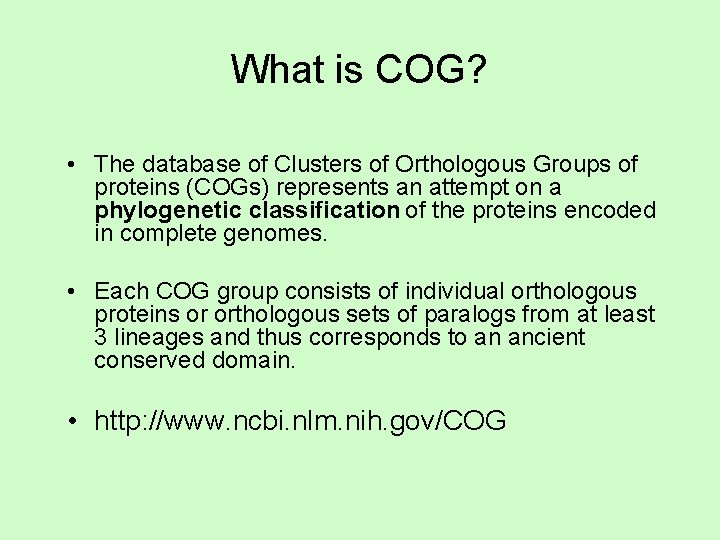 What is COG?

• The database of Clusters of Orthologous Groups of proteins (COGs) represents an attempt on a phylogenetic classification of the proteins encoded in complete genomes.

• Each COG group consists of individual orthologous proteins or orthologous sets of paralogs from at least 3 lineages and thus corresponds to an ancient conserved domain.

• http://www.ncbi.nlm.nih.gov/COG